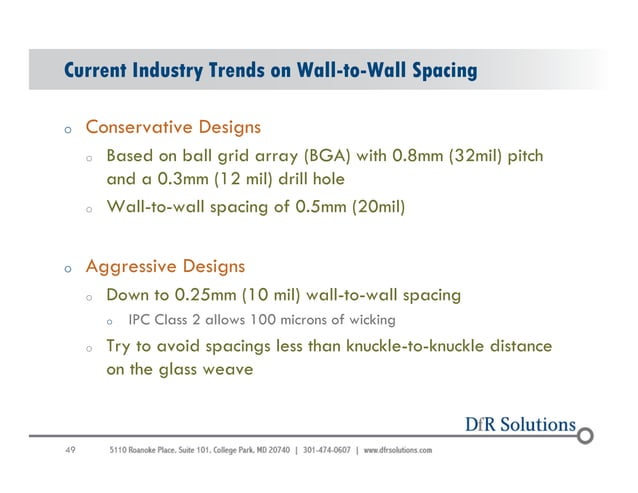 Current Industry Trends on Wall-to-Wall Spacing

o Conservative Designs
 o Based on ball grid array (BGA) with 0.8mm (32mil) pitch and a 0.3mm (12 mil) drill hole
 o Wall-to-wall spacing of 0.5mm (20mil)

o Aggressive Designs
 o Down to 0.25mm (10 mil) wall-to-wall spacing
  o IPC Class 2 allows 100 microns of wicking
 o Try to avoid spacings less than knuckle-to-knuckle distance on the glass weave

DfR Solutions

49 5110 Roanoke Place, Suite 101, College Park, MD 20740 | 301-474-0607 | www.dfrsolutions.com